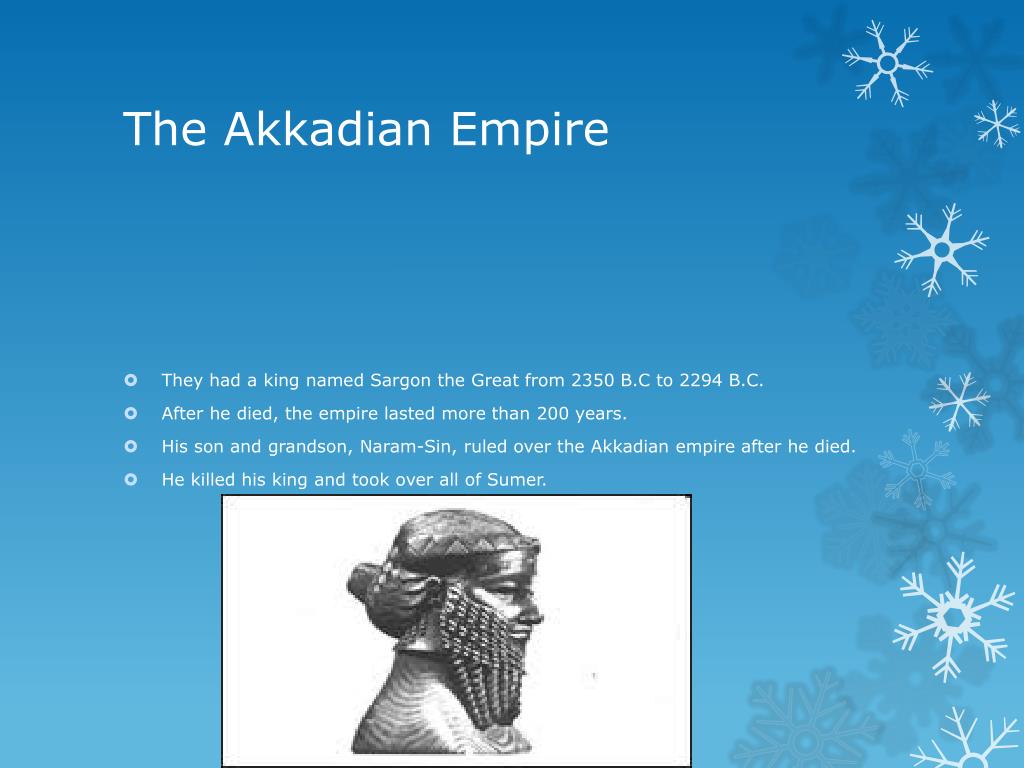 The Akkadian Empire

They had a king named Sargon the Great from 2350 B.C to 2294 B.C.

After he died, the empire lasted more than 200 years.

His son and grandson, Naram-Sin, ruled over the Akkadian empire after he died.

He killed his king and took over all of Sumer.